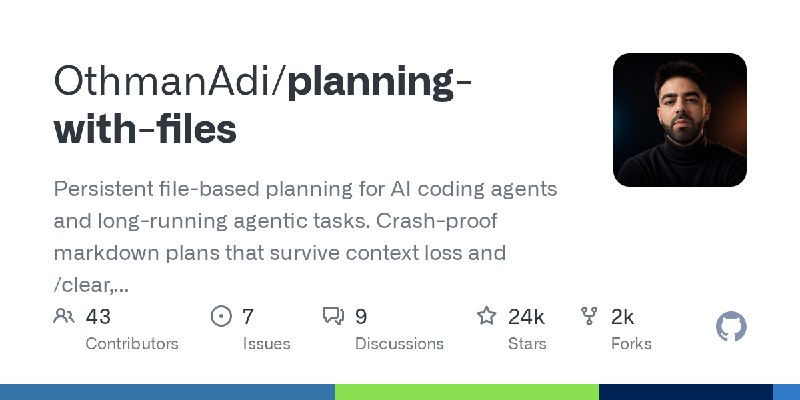 OthmanAdi/planning-with-files

Persistent file-based planning for AI coding agents and long-running agentic tasks. Crash-proof markdown plans that survive context loss and /clear,...

43 Contributors

7 Issues

9 Discussions

24k Stars

2k Forks